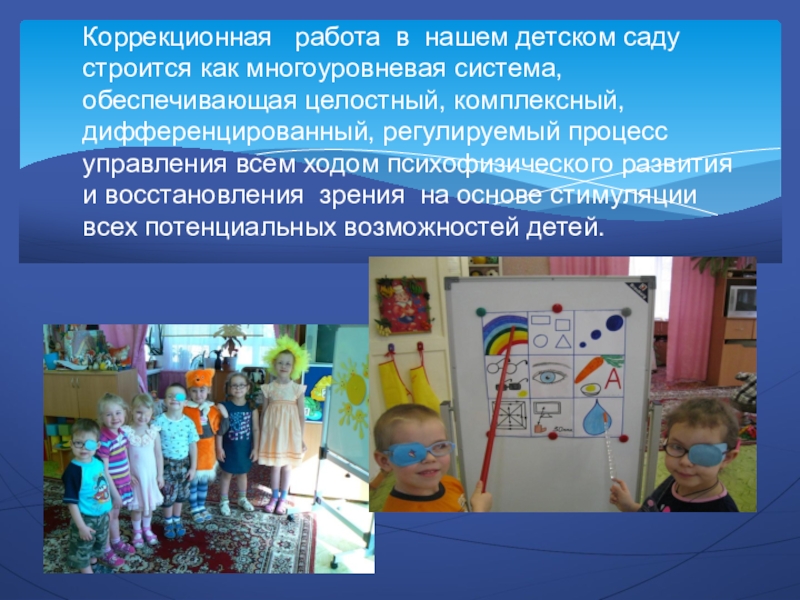 Коррекционная работа в нашем детском саду строится как многоуровневая система, обеспечивающая целостный, комплексный, дифференцированный, регулируемый процесс управления всем ходом психофизического развития и восстановления зрения на основе стимуляции всех потенциальных возможностей детей.

A